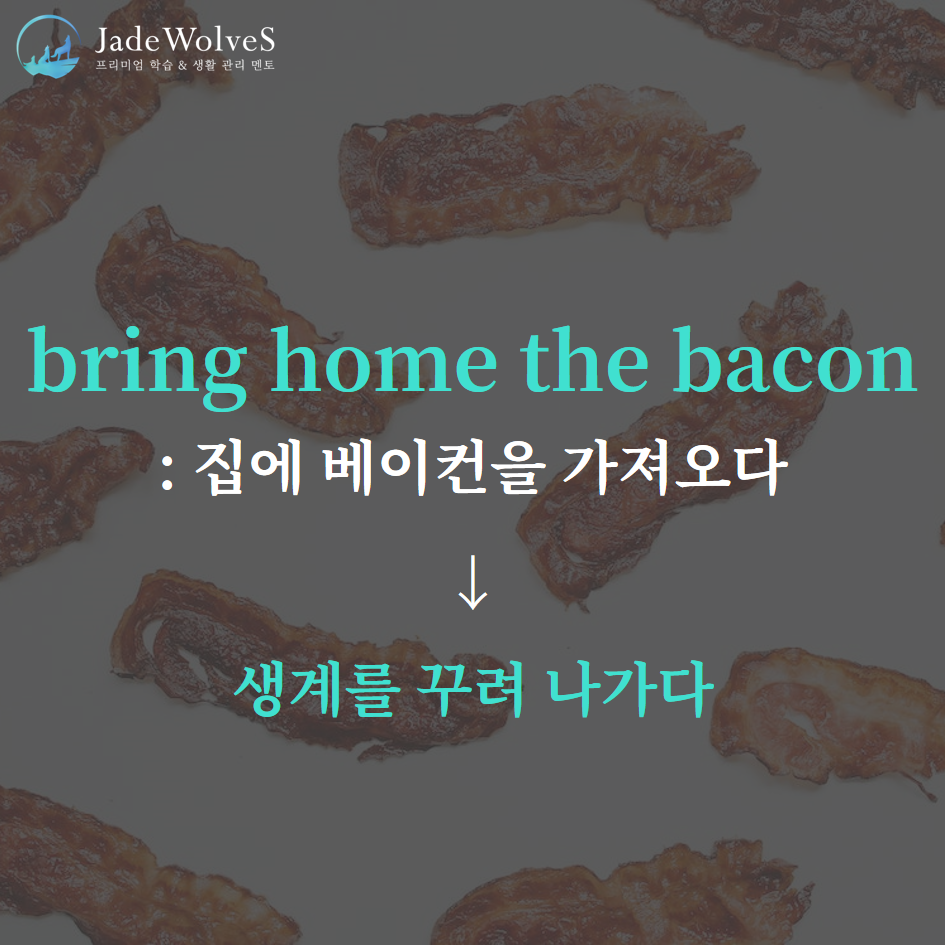 JadeWolveS
프리미엄 학습 & 생활 관리 멘토

bring home the bacon
: 집에 베이컨을 가져오다

↓

생계를 꾸려 나가다